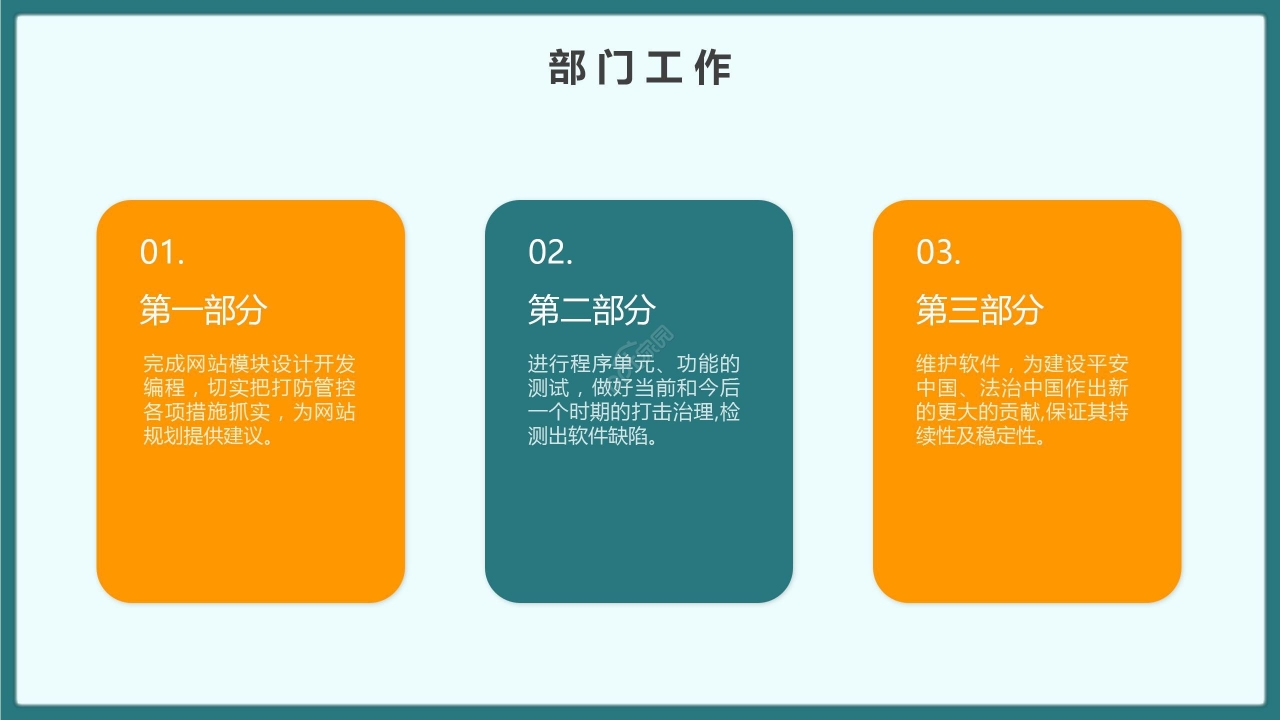 部门工作

01.

第一部分

完成网站模块设计开发编程，切实把打防管控各项措施抓实，为网站规划提供建议。

02.

第二部分

进行程序单元、功能的测试，做好当前和今后一个时期的打击治理,检测出软件缺陷。

03.

第三部分

维护软件，为建设平安中国、法治中国作出新的更大的贡献,保证其持续性及稳定性。